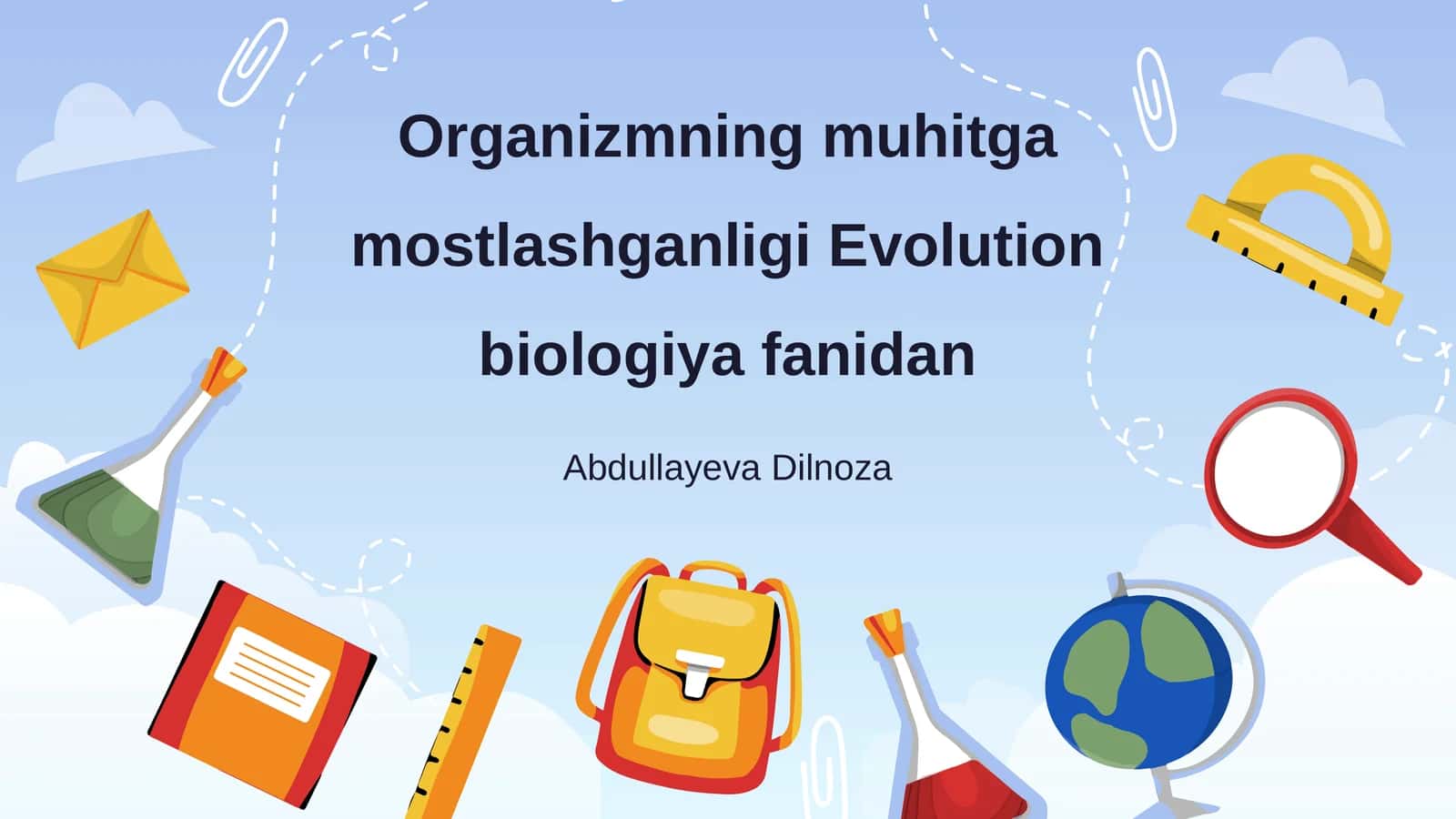 Organizmning muhitga mostlashganligi Evolution biologiya fanidan

Abdullayeva Dilnoza